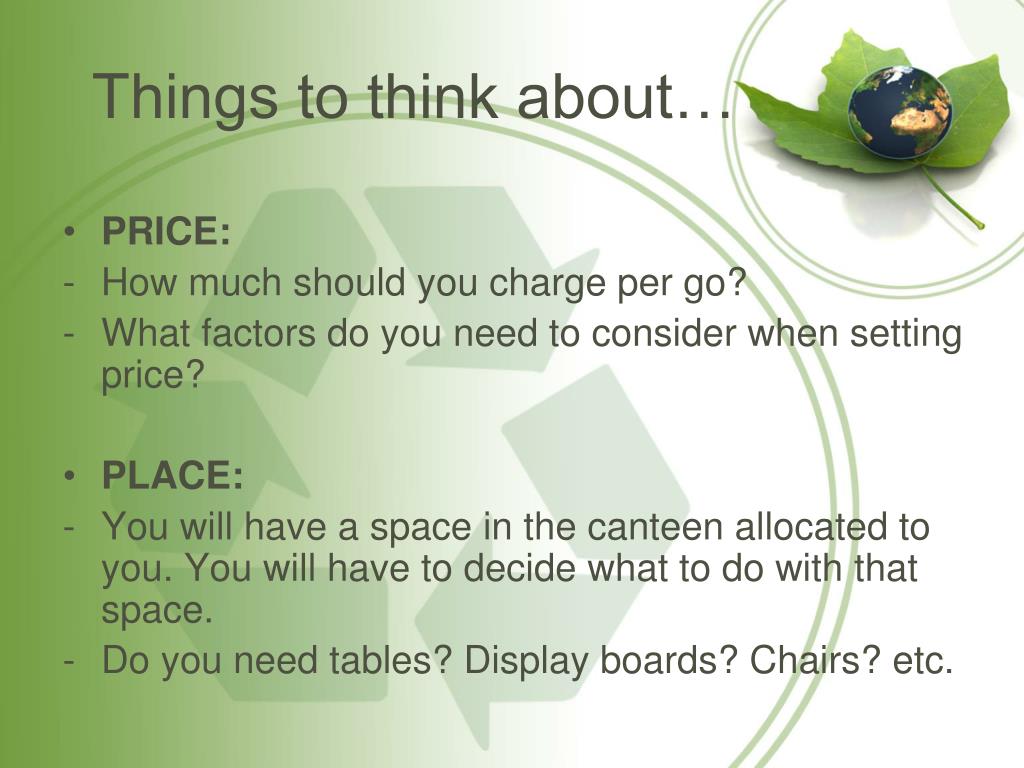 Things to think about…

• PRICE:
- How much should you charge per go?
- What factors do you need to consider when setting price?

• PLACE:
- You will have a space in the canteen allocated to you. You will have to decide what to do with that space.
- Do you need tables? Display boards? Chairs? etc.